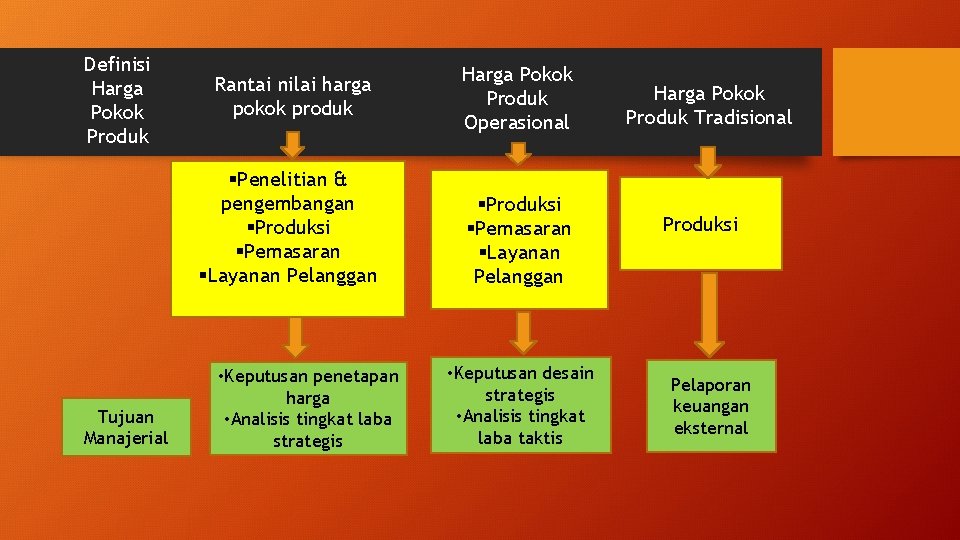 Definisi Harga Pokok Produk

Rantai nilai harga pokok produk

Harga Pokok Produk Operasional

Harga Pokok Produk Tradisional

▪Penelitian & pengembangan
▪Produksi
▪Pemasaran
▪Layanan Pelanggan

▪Produksi
▪Pemasaran
▪Layanan Pelanggan

Produksi

Tujuan Manajerial

•Keputusan penetapan harga
•Analisis tingkat laba strategis

•Keputusan desain strategis
•Analisis tingkat laba taktis

Pelaporan keuangan eksternal